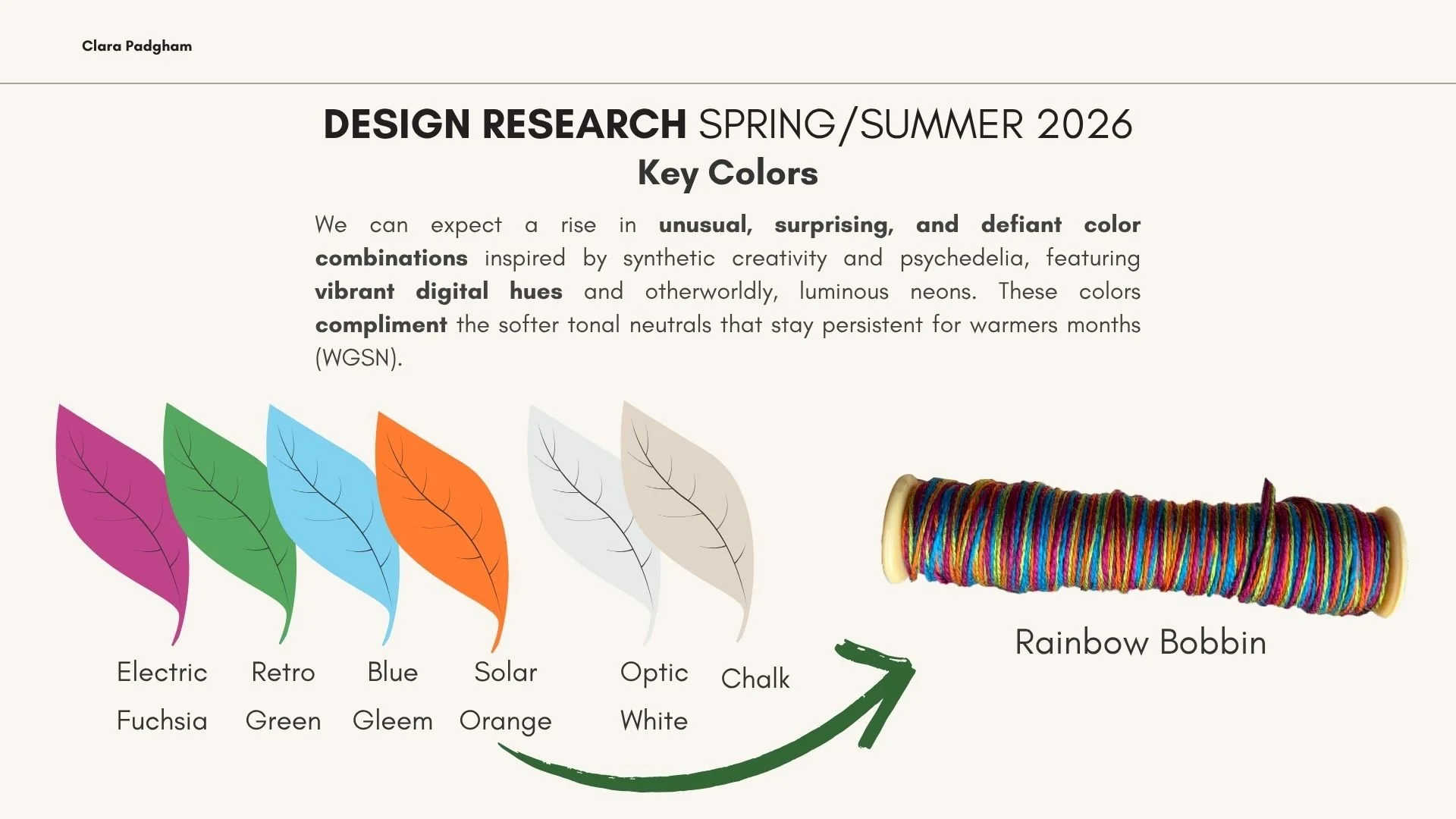 Clara Padgham

DESIGN RESEARCH SPRING/SUMMER 2026
Key Colors

We can expect a rise in unusual, surprising, and defiant color combinations inspired by synthetic creativity and psychedelia, featuring vibrant digital hues and otherworldly, luminous neons. These colors compliment the softer tonal neutrals that stay persistent for warmers months (WGSN).

Electric Fuchsia

Retro Green

Blue Gleem

Solar Orange

Optic White

Chalk

Rainbow Bobbin